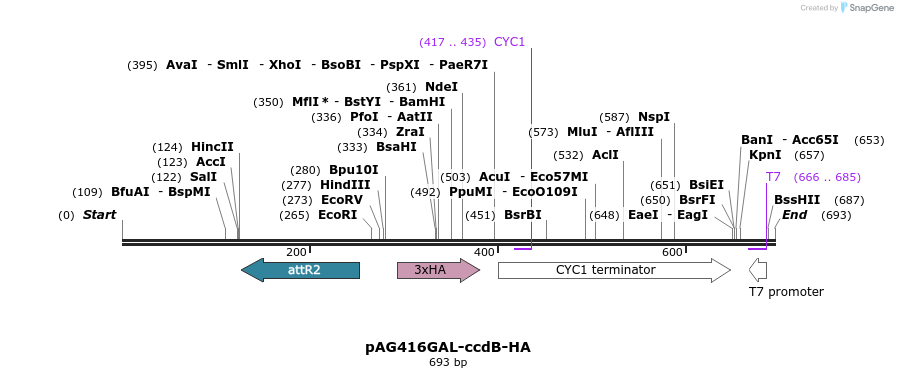 Created by SnapGene

(417 .. 435) CYC1

(395) AvaI - SmlI - XhoI - BsoBI - PspXI - PaeR7I

(361) NdeI

(350) MflI * - BstYI - BamHI

(336) PfoI - AatII

(334) ZraI

(333) BsaHI

(587) NspI

(573) MluI - AflIII

(532) AclI

(124) HincII

(123) AccI

(122) SalI

(109) BfuAI - BspMI

(0) Start

(280) Bpu10I

(277) HindIII

(273) EcoRV

(265) EcoRI

(503) AcuI - Eco57MI

(492) PpuMI - EcoO109I

(451) BsrBI

(651) BsiEI

(650) BsrFI

(648) EaeI - EagI

BanI - Acc65I (653)

KpnI (657)

T7 (666 .. 685)

BssHII (687)

End (693)

200

400

600

attR2

3xHA

CYC1 terminator

T7 promoter

pAG416GAL-ccdB-HA
693 bp